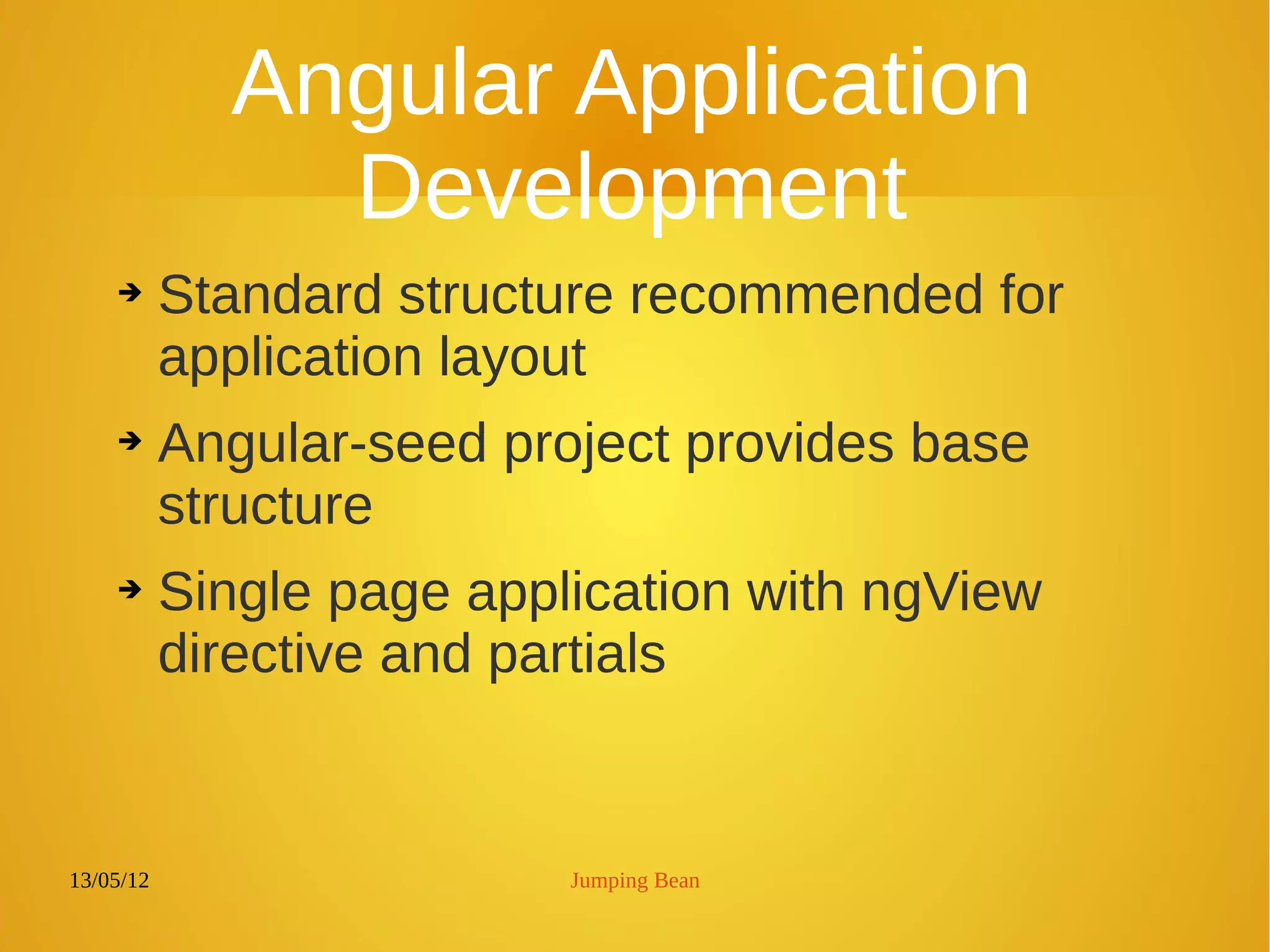 Angular Application Development

➔ Standard structure recommended for application layout

➔ Angular-seed project provides base structure

➔ Single page application with ngView directive and partials

13/05/12

Jumping Bean